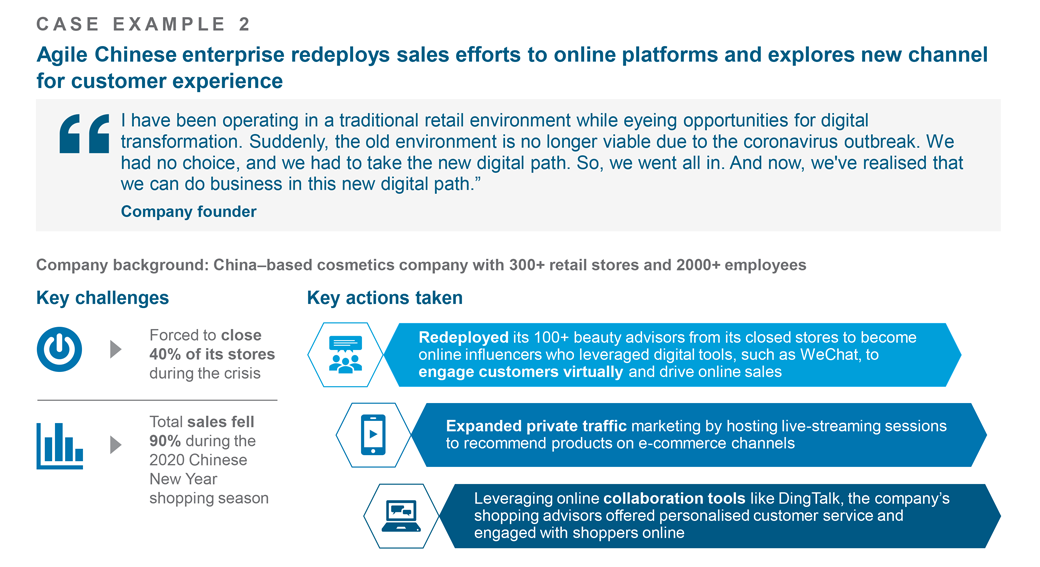 CASE EXAMPLE 2

Agile Chinese enterprise redeploys sales efforts to online platforms and explores new channel for customer experience

I have been operating in a traditional retail environment while eyeing opportunities for digital transformation. Suddenly, the old environment is no longer viable due to the coronavirus outbreak. We had no choice, and we had to take the new digital path. So, we went all in. And now, we've realised that we can do business in this new digital path."

Company founder

Company background: China–based cosmetics company with 300+ retail stores and 2000+ employees

Key challenges

Forced to close 40% of its stores during the crisis

Total sales fell 90% during the 2020 Chinese New Year shopping season

Key actions taken

Redeployed its 100+ beauty advisors from its closed stores to become online influencers who leveraged digital tools, such as WeChat, to engage customers virtually and drive online sales

Expanded private traffic marketing by hosting live-streaming sessions to recommend products on e-commerce channels

Leveraging online collaboration tools like DingTalk, the company's shopping advisors offered personalised customer service and engaged with shoppers online